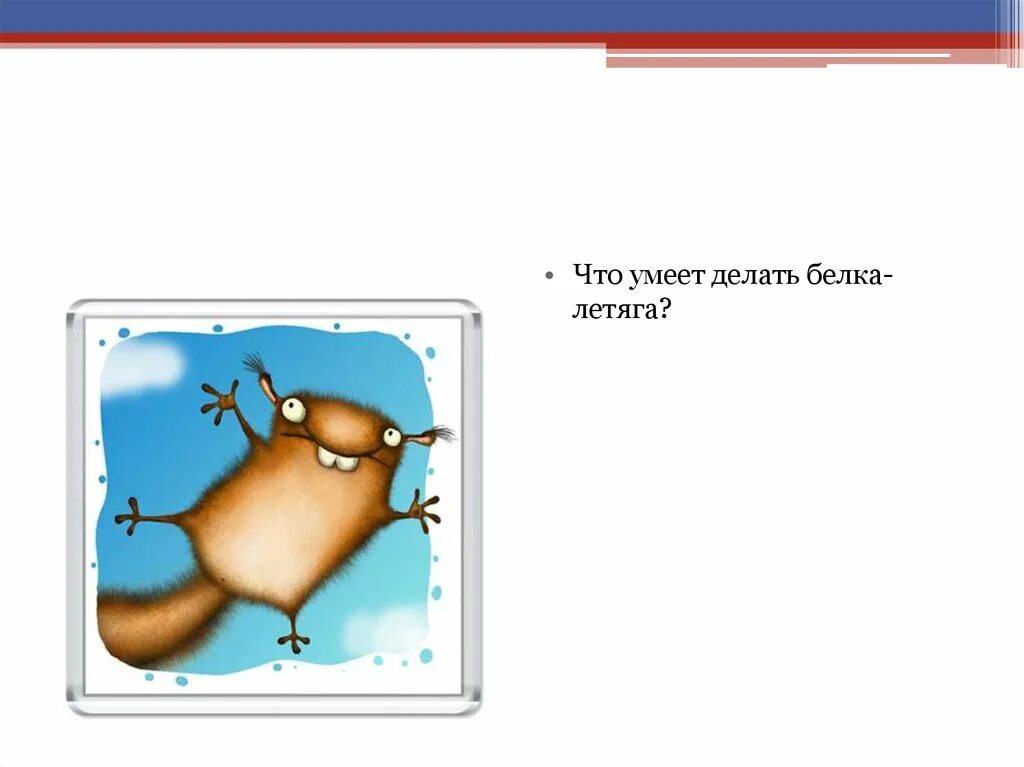 • Что умеет делать белка-летяга?